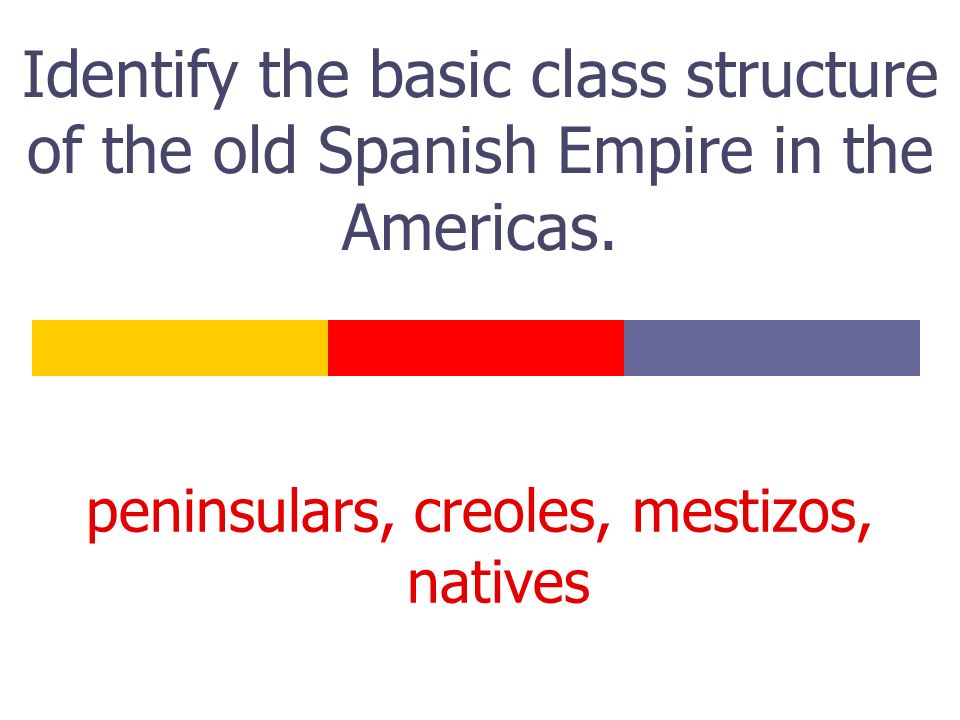 Identify the basic class structure of the old Spanish Empire in the Americas.

peninsulars, creoles, mestizos, natives